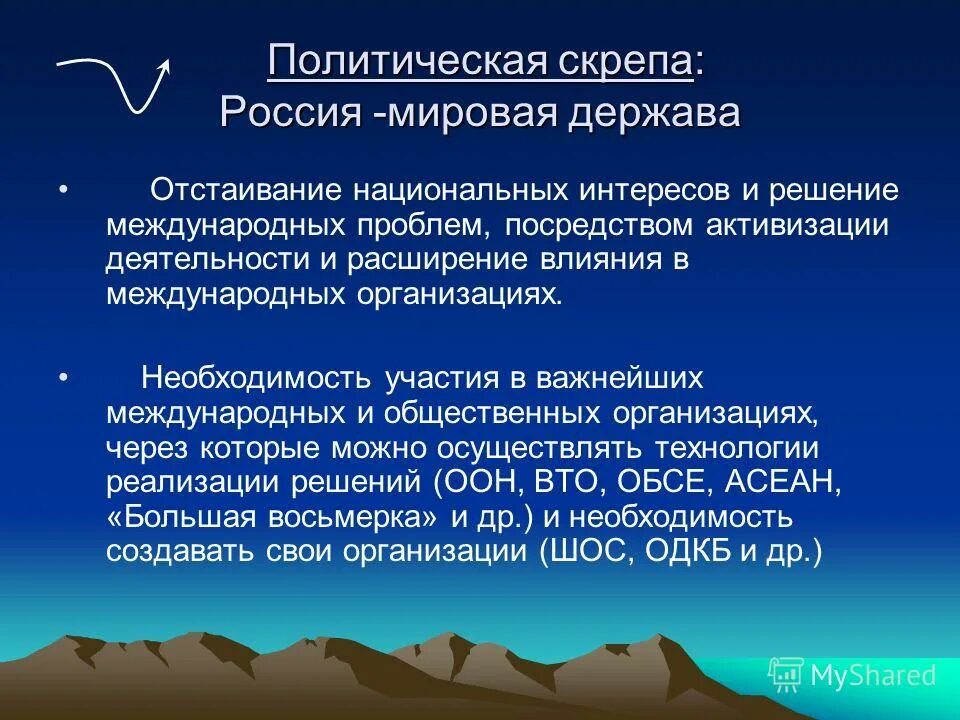 Политическая скрепа:
Россия -мировая держава

• Отстаивание национальных интересов и решение международных проблем, посредством активизации деятельности и расширение влияния в международных организациях.

• Необходимость участия в важнейших международных и общественных организациях, через которые можно осуществлять технологии реализации решений (ООН, ВТО, ОБСЕ, АСЕАН, «Большая восьмерка» и др.) и необходимость создавать свои организации (ШОС, ОДКБ и др.)

MyShared